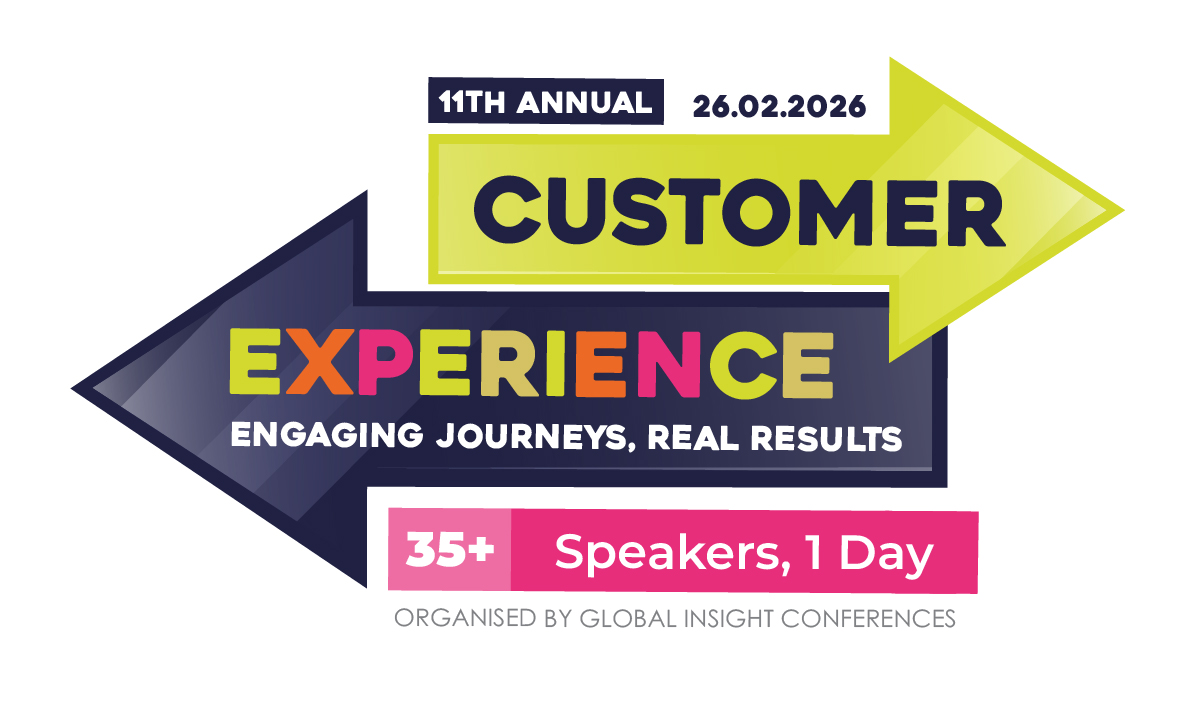 11TH ANNUAL 26.02.2026

CUSTOMER

EXPERIENCE

ENGAGING JOURNEYS, REAL RESULTS

35+ Speakers, 1 Day

ORGANISED BY GLOBAL INSIGHT CONFERENCES